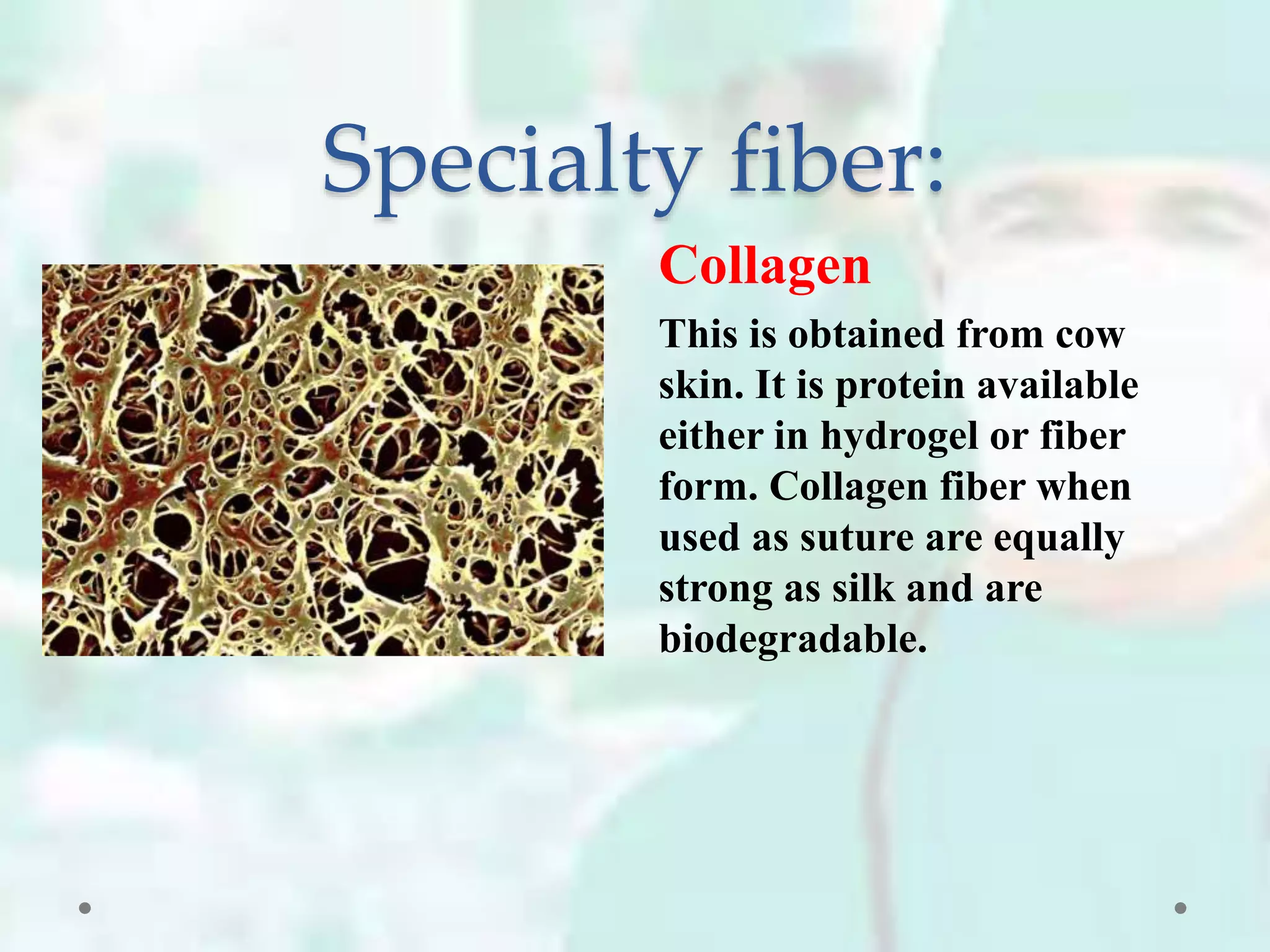 Specialty fiber:

Collagen

This is obtained from cow skin. It is protein available either in hydrogel or fiber form. Collagen fiber when used as suture are equally strong as silk and are biodegradable.